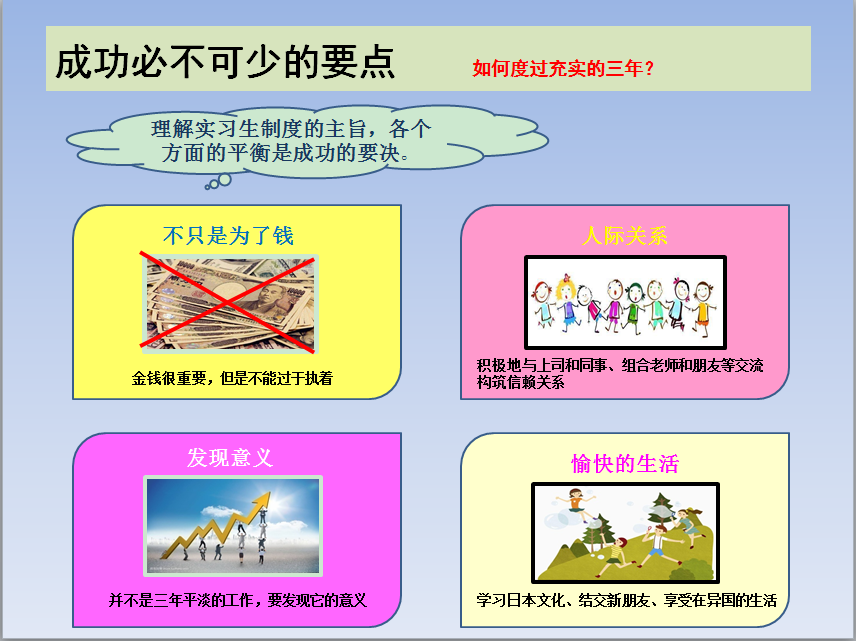 成功必不可少的要点

如何度过充实的三年？

理解实习生制度的主旨，各个方面的平衡是成功的要决。

不只是为了钱

金钱很重要，但是不能过于执着

人际关系

积极地与上司和同事、组合老师和朋友等交流构筑信赖关系

发现意义

并不是三年平淡的工作，要发现它的意义

愉快的生活

学习日本文化、结交新朋友、享受在异国的生活